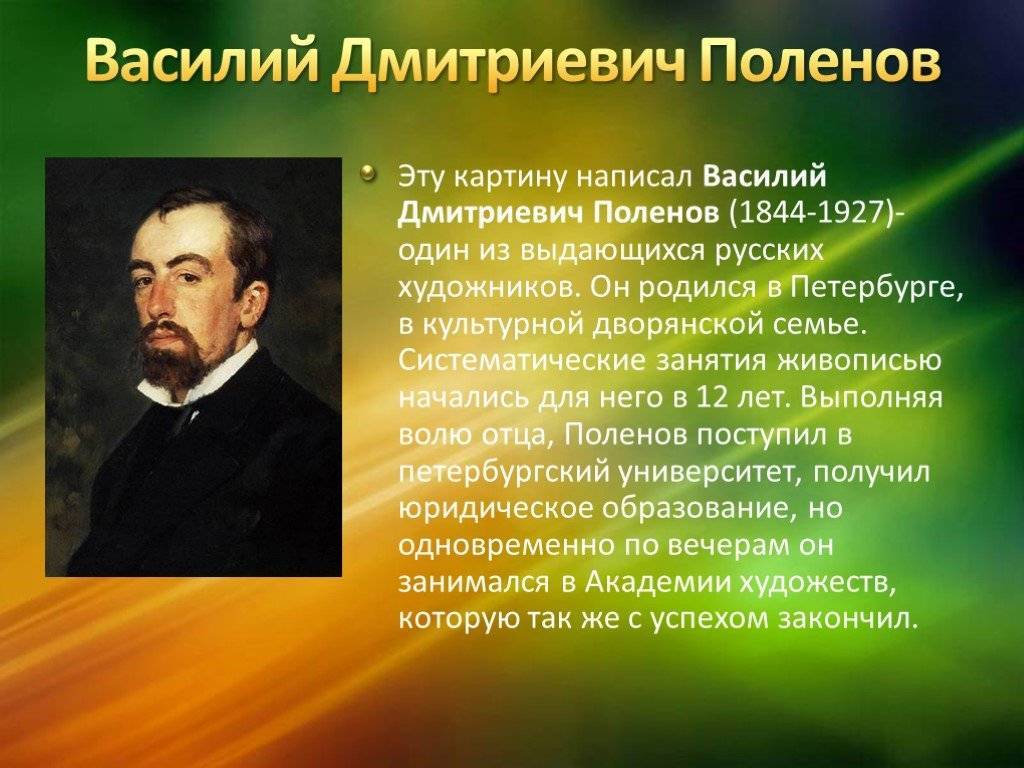 Василий Дмитриевич Поленов

Эту картину написал Василий Дмитриевич Поленов (1844-1927)- один из выдающихся русских художников. Он родился в Петербурге, в культурной дворянской семье. Систематические занятия живописью начались для него в 12 лет. Выполняя волю отца, Поленов поступил в петербургский университет, получил юридическое образование, но одновременно по вечерам он занимался в Академии художеств, которую так же с успехом закончил.